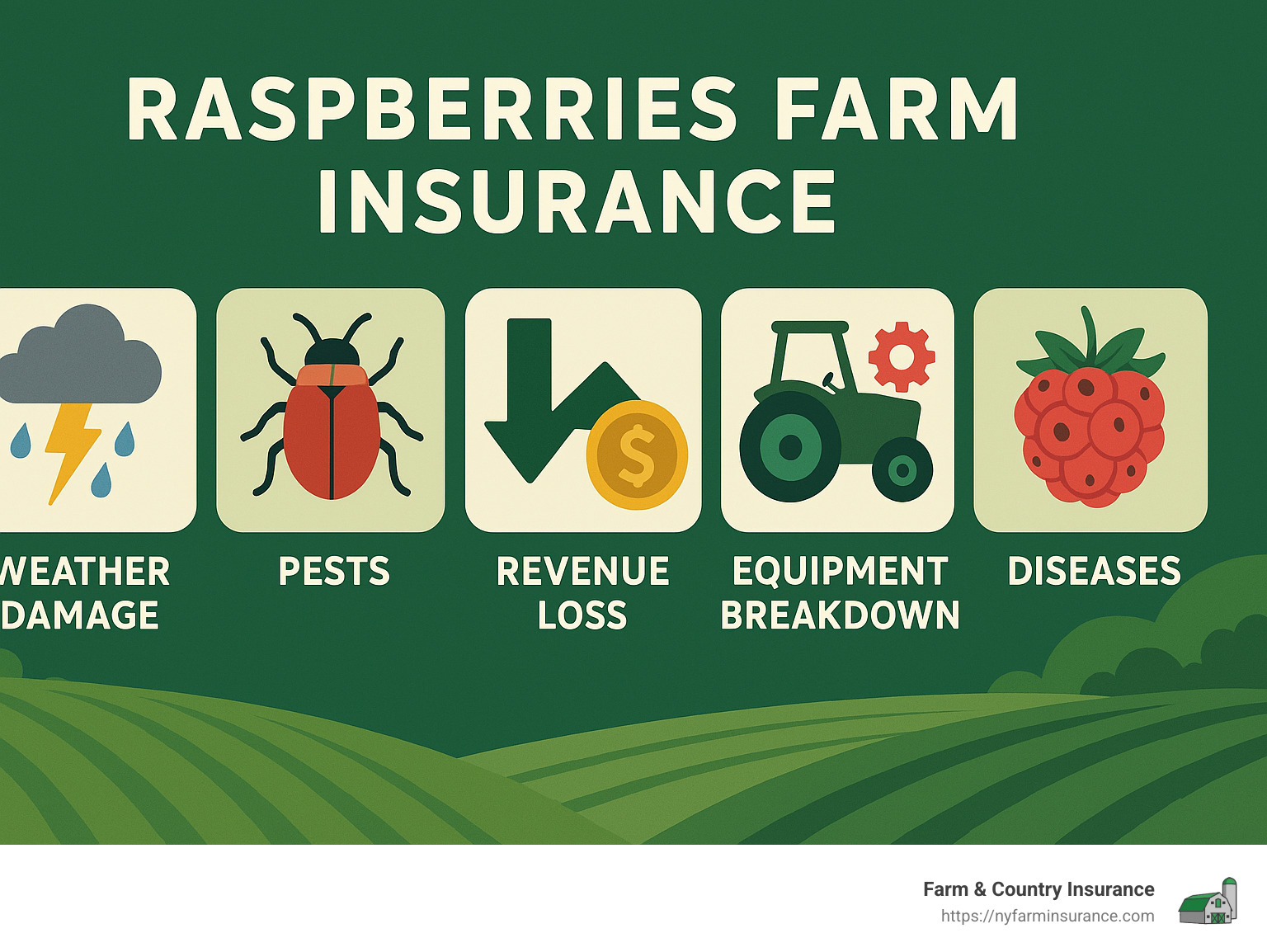 RASPBERRIES FARM INSURANCE

$

WEATHER DAMAGE

PESTS

REVENUE LOSS

EQUIPMENT BREAKDOWN

DISEASES

Farm & Country Insurance
https://nyfarminsurance.com